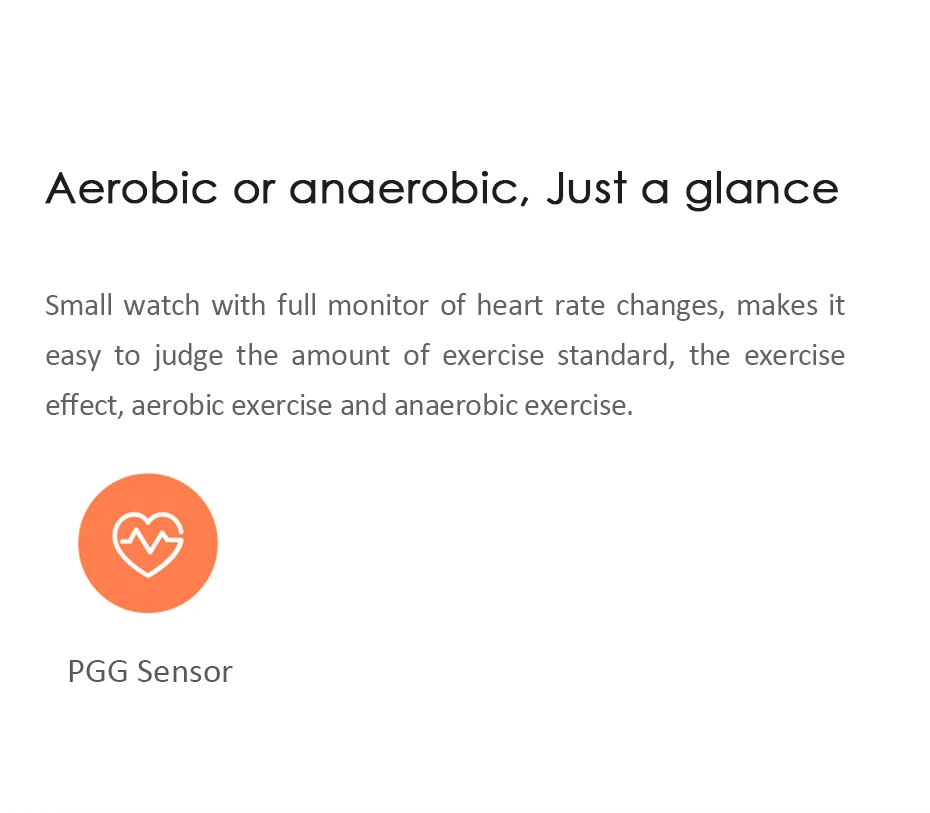 Aerobic or anaerobic, Just a glance

Small watch with full monitor of heart rate changes, makes it easy to judge the amount of exercise standard, the exercise effect, aerobic exercise and anaerobic exercise.

PGG Sensor